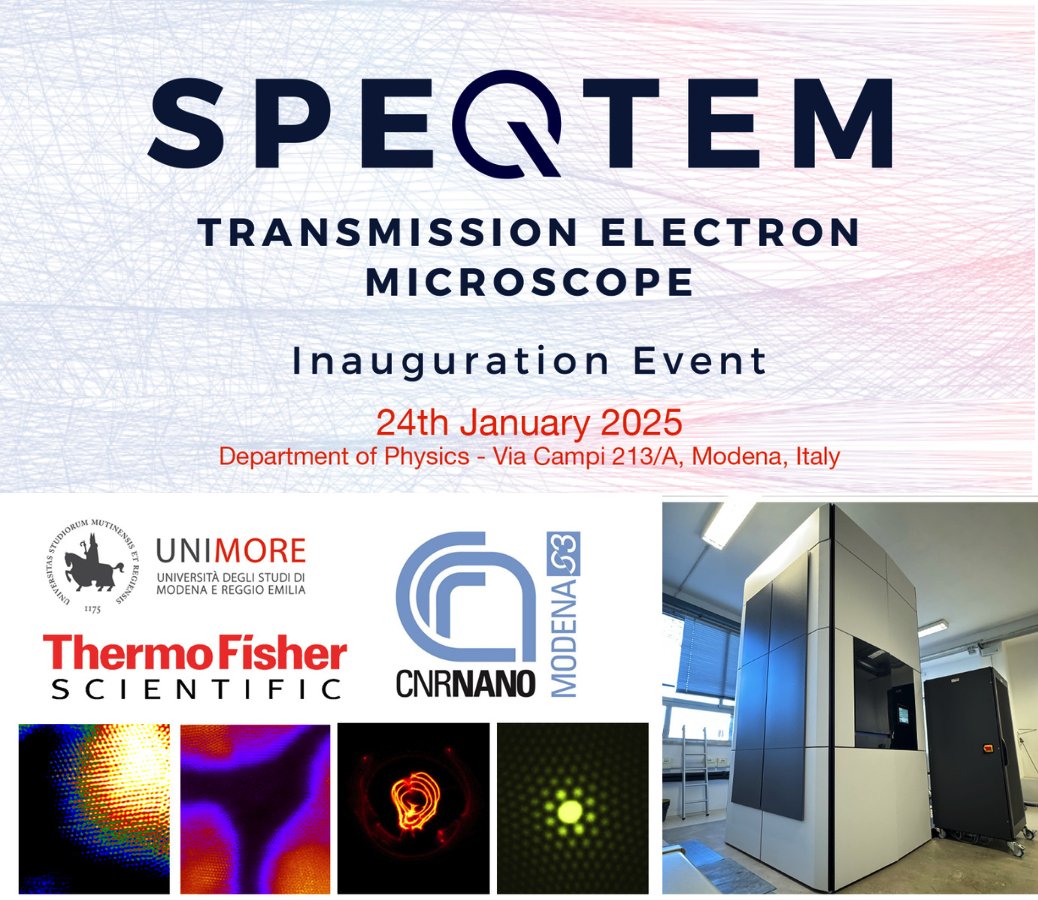 SPEQTEM

TRANSMISSION ELECTRON MICROSCOPE

Inauguration Event

24th January 2025
Department of Physics - Via Campi 213/A, Modena, Italy

UNIVERSITAS STUDIORUM MUTINENSIS ET REGIENSIS
1175

UNIMORE
UNIVERSITÀ DEGLI STUDI DI MODENA E REGGIO EMILIA

ThermoFisher SCIENTIFIC

CNRNANO MODENA S3